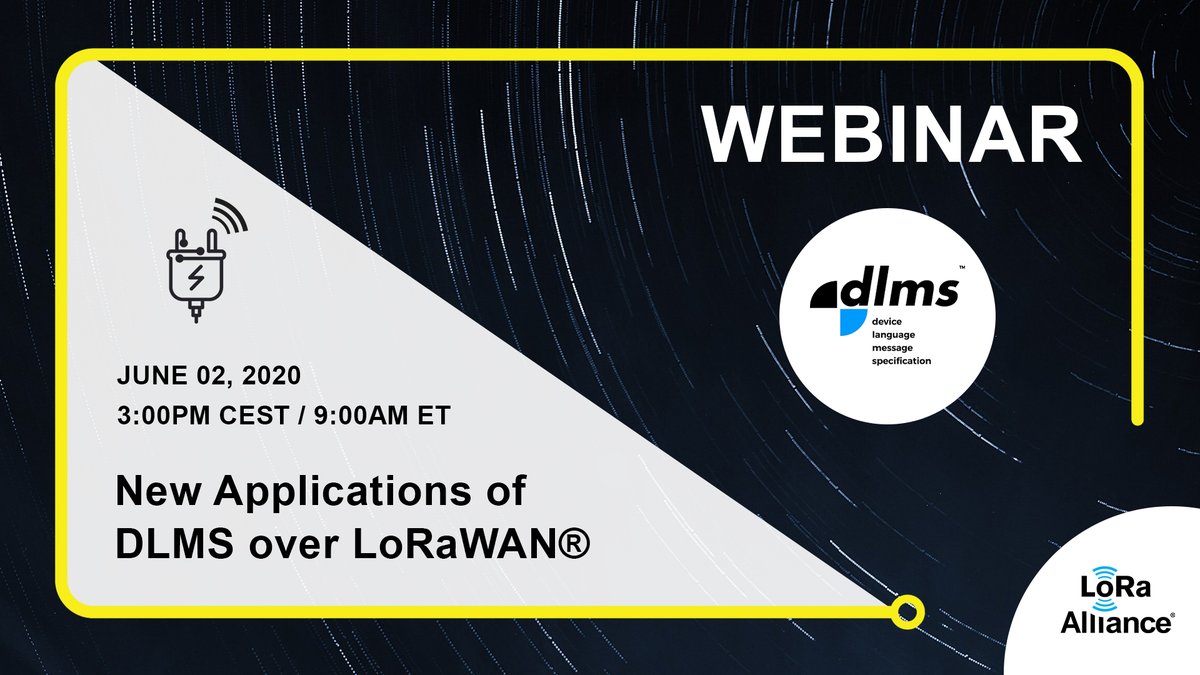 WEBINAR

dlms™
device
language
message
specification

JUNE 02, 2020
3:00PM CEST / 9:00AM ET

New Applications of DLMS over LoRaWAN®

LoRa Alliance®